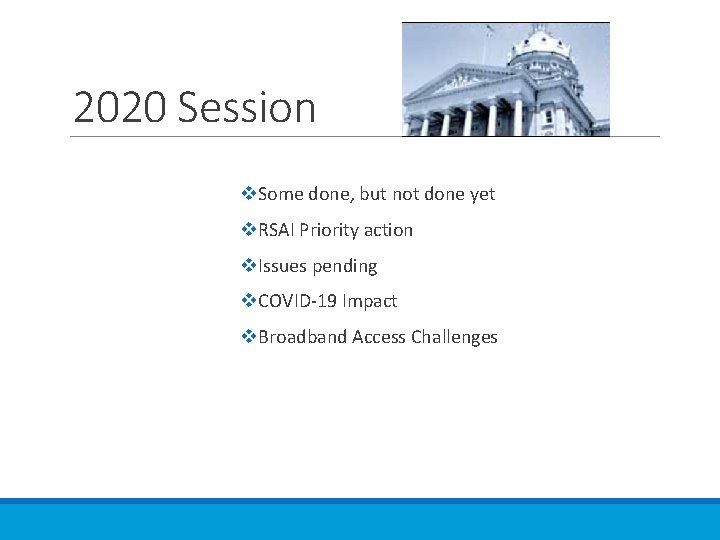 2020 Session

❖Some done, but not done yet

❖RSAI Priority action

❖Issues pending

❖COVID-19 Impact

❖Broadband Access Challenges